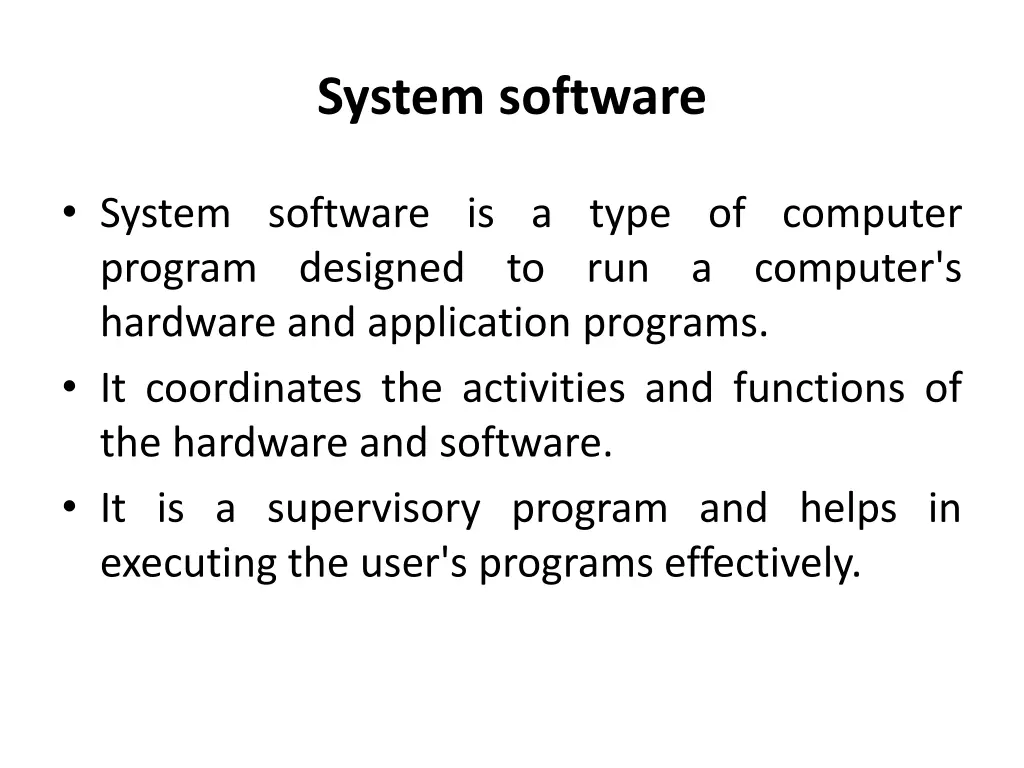 System software

• System software is a type of computer program designed to run a computer's hardware and application programs.
• It coordinates the activities and functions of the hardware and software.
• It is a supervisory program and helps in executing the user's programs effectively.